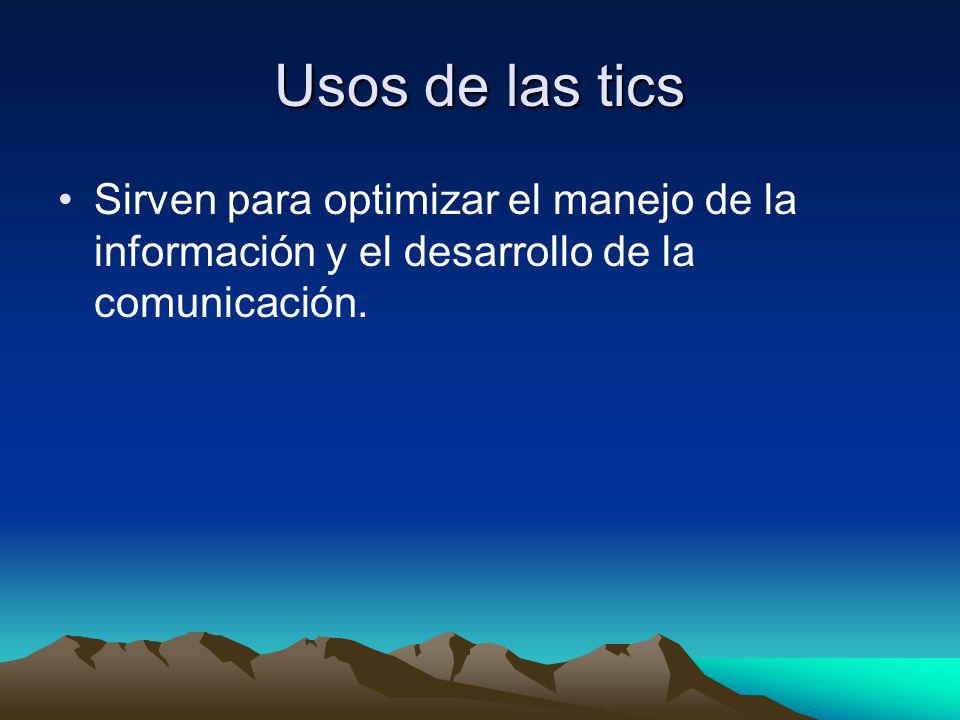 Usos de las tics

• Sirven para optimizar el manejo de la información y el desarrollo de la comunicación.